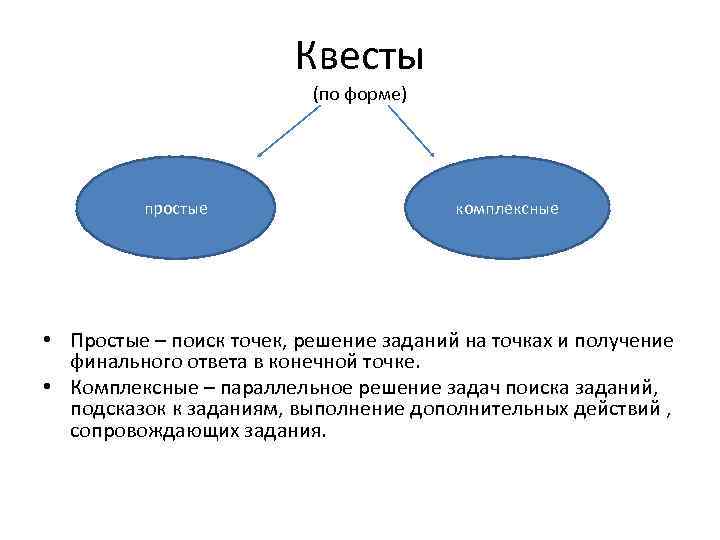 Квесты
(по форме)

простые

комплексные

• Простые – поиск точек, решение заданий на точках и получение финального ответа в конечной точке.
• Комплексные – параллельное решение задач поиска заданий, подсказок к заданиям, выполнение дополнительных действий , сопровождающих задания.